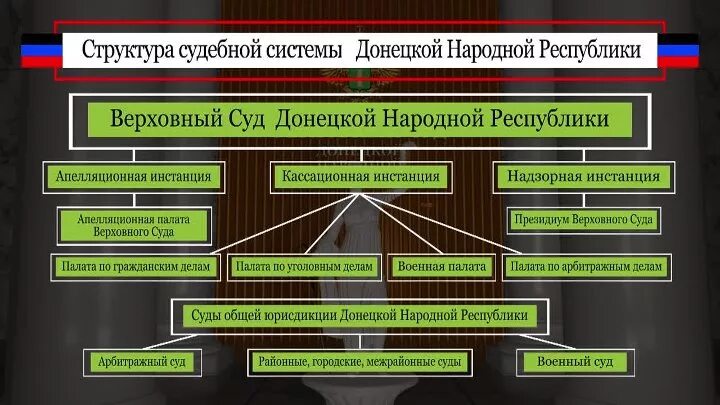 Структура судебной системы Донецкой Народной Республики

Верховный Суд Донецкой Народной Республики

Апелляционная инстанция

Кассационная инстанция

Надзорная инстанция

Апелляционная палата Верховного Суда

Президиум Верховного Суда

Палата по гражданским делам

Палата по уголовным делам

Военная палата

Палата по арбитражным делам

Суды общей юрисдикции Донецкой Народной Республики

Арбитражный суд

Районные, городские, межрайонные суды

Военный суд